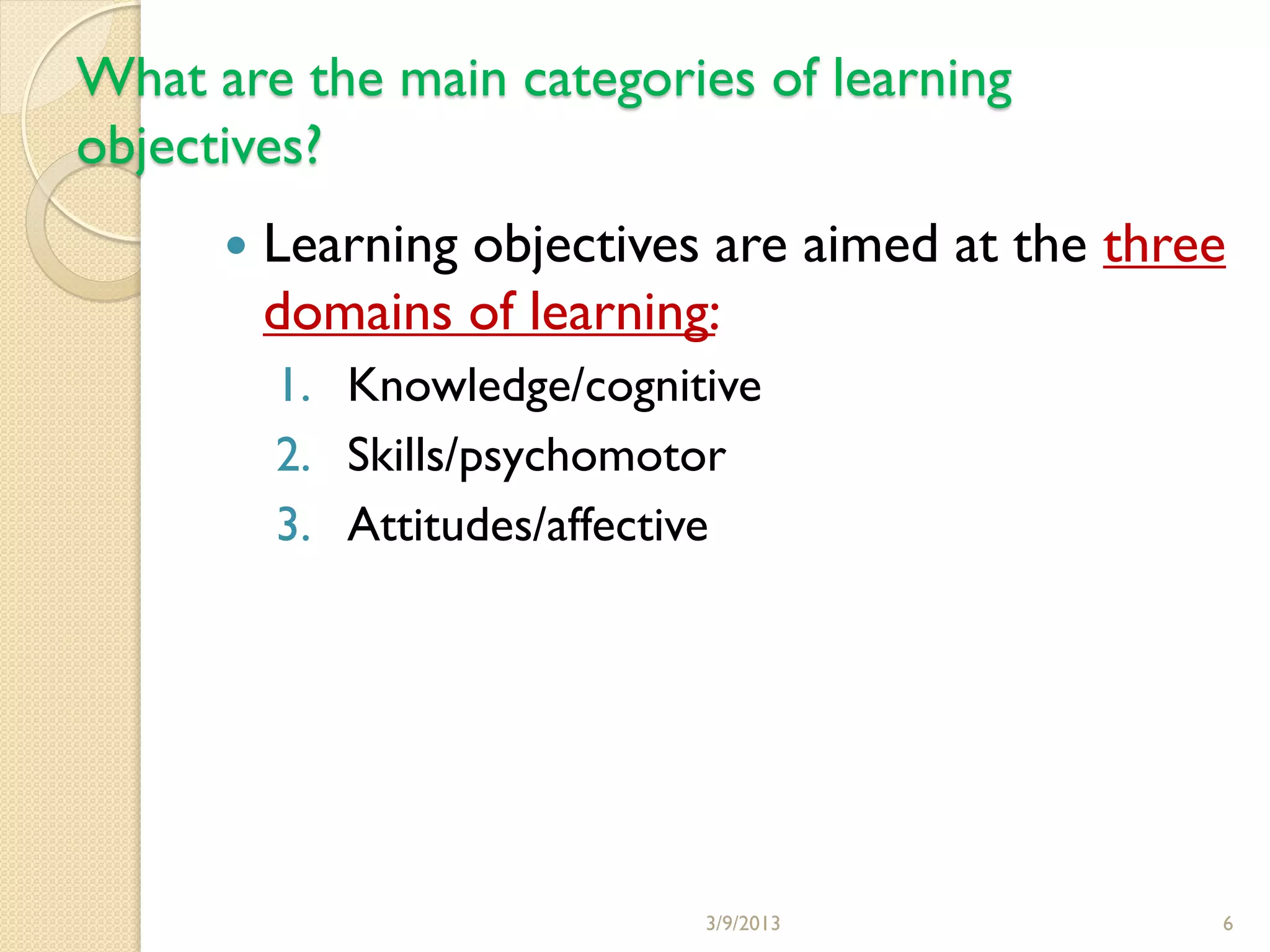 What are the main categories of learning objectives?

• Learning objectives are aimed at the three domains of learning:

1. Knowledge/cognitive
2. Skills/psychomotor
3. Attitudes/affective

3/9/2013

6